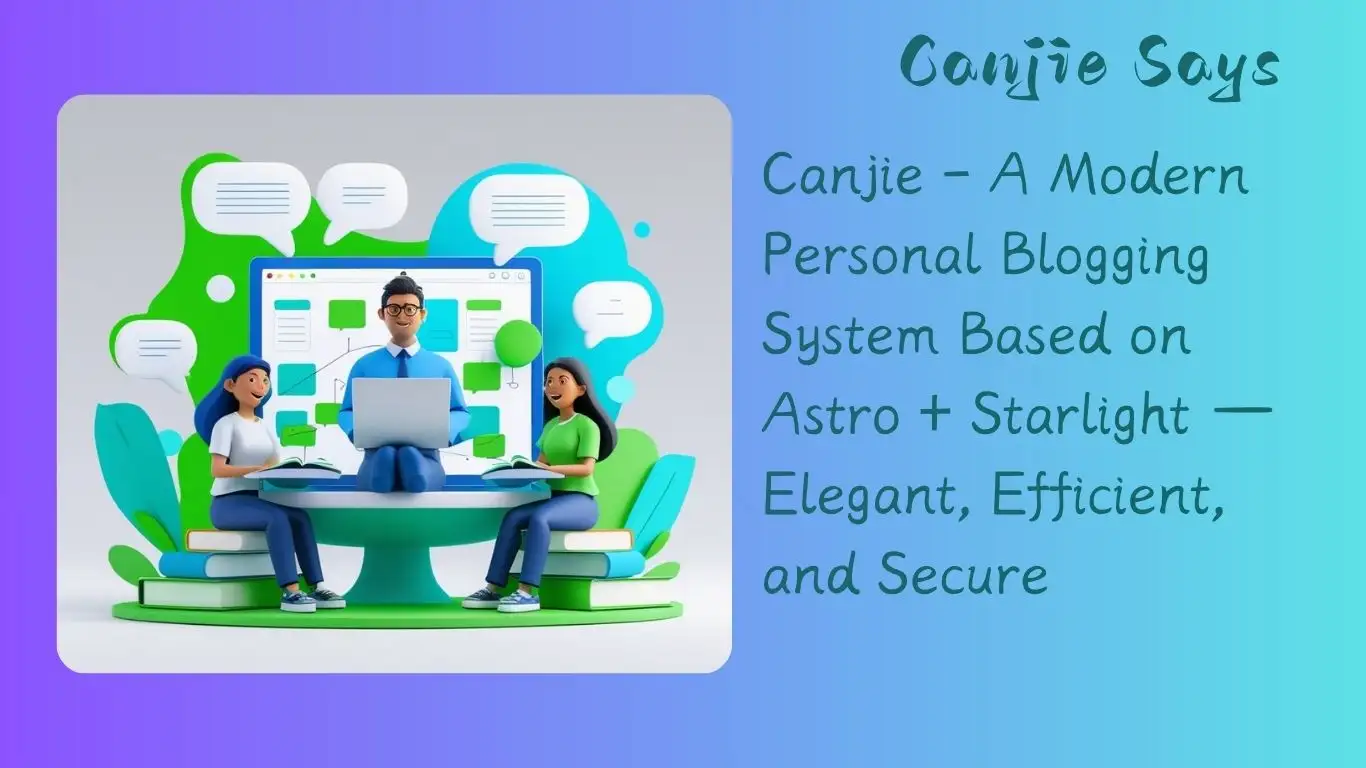 Canjie Says

Canjie - A Modern Personal Blogging System Based on Astro + Starlight — Elegant, Efficient, and Secure